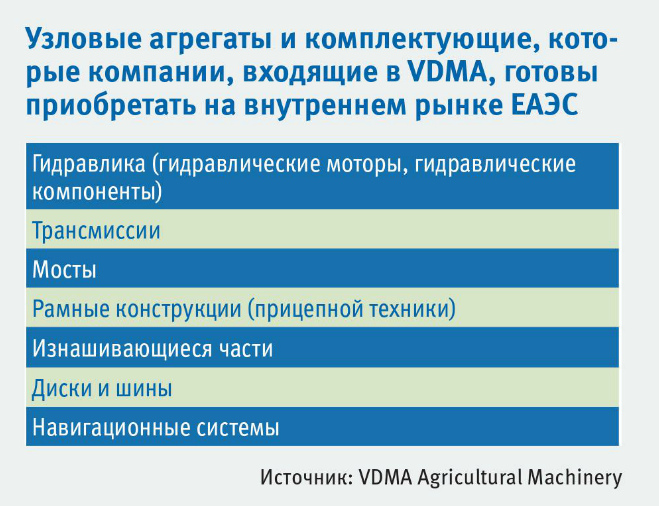 Узловые агрегаты и комплектующие, которые компании, входящие в VDMA, готовы приобретать на внутреннем рынке ЕАЭС

| Гидравлика (гидравлические моторы, гидравлические компоненты) |
|---|
| Трансмиссии |
| Мосты |
| Рамные конструкции (прицепной техники) |
| Изнашивающиеся части |
| Диски и шины |
| Навигационные системы |

Источник: VDMA Agricultural Machinery